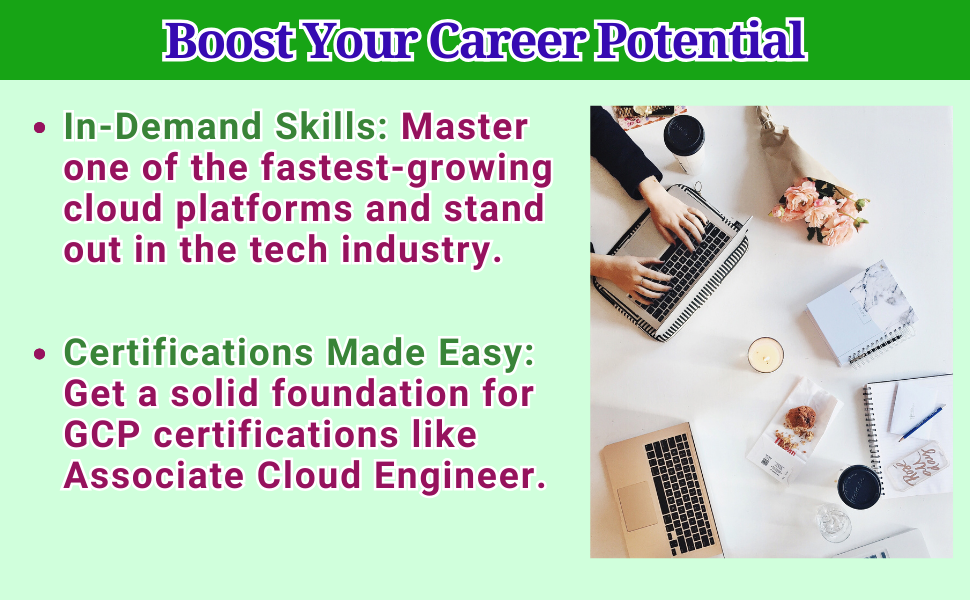 Boost Your Career Potential

• In-Demand Skills: Master one of the fastest-growing cloud platforms and stand out in the tech industry.

• Certifications Made Easy: Get a solid foundation for GCP certifications like Associate Cloud Engineer.